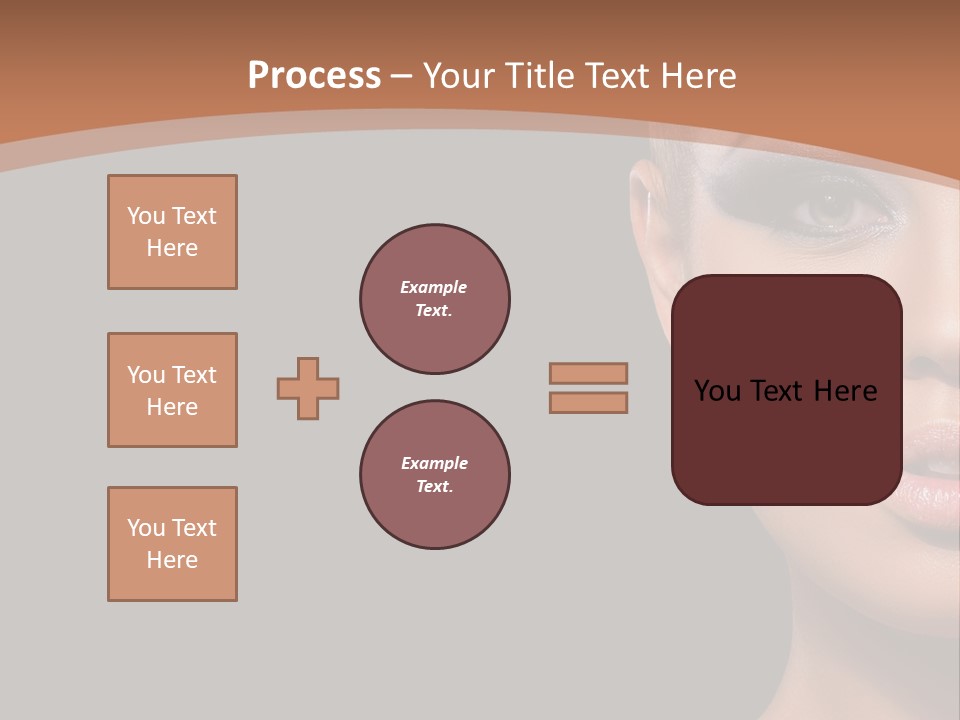 Process – Your Title Text Here

You Text Here

You Text Here

You Text Here

Example Text.

Example Text.

You Text Here